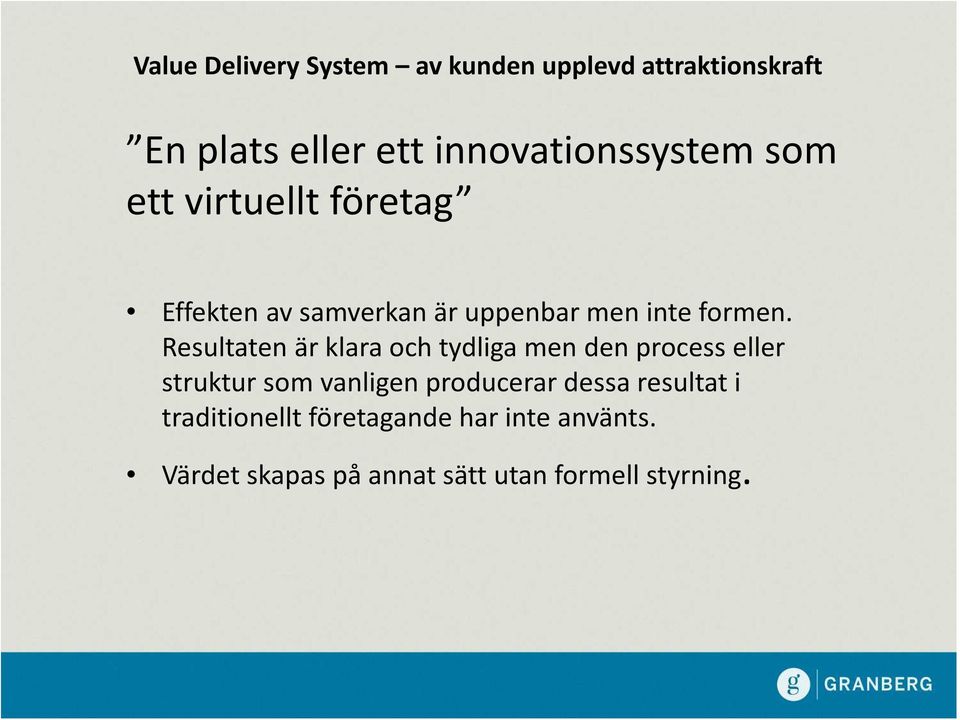 Value Delivery System – av kunden upplevd attraktionskraft

”En plats eller ett innovationssystem som ett virtuellt företag”

• Effekten av samverkan är uppenbar men inte formen. Resultaten är klara och tydliga men den process eller struktur som vanligen producerar dessa resultat i traditionellt företagande har inte använts.

• Värdet skapas på annat sätt utan formell styrning.

g GRANBERG